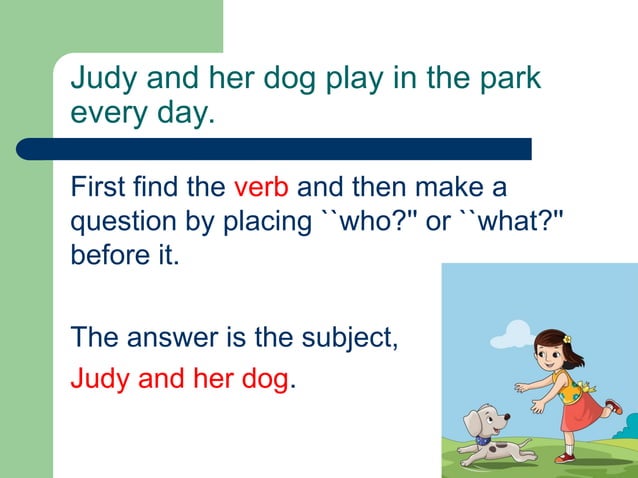 Judy and her dog play in the park every day.

First find the verb and then make a question by placing ``who?" or ``what?" before it.

The answer is the subject,

Judy and her dog.